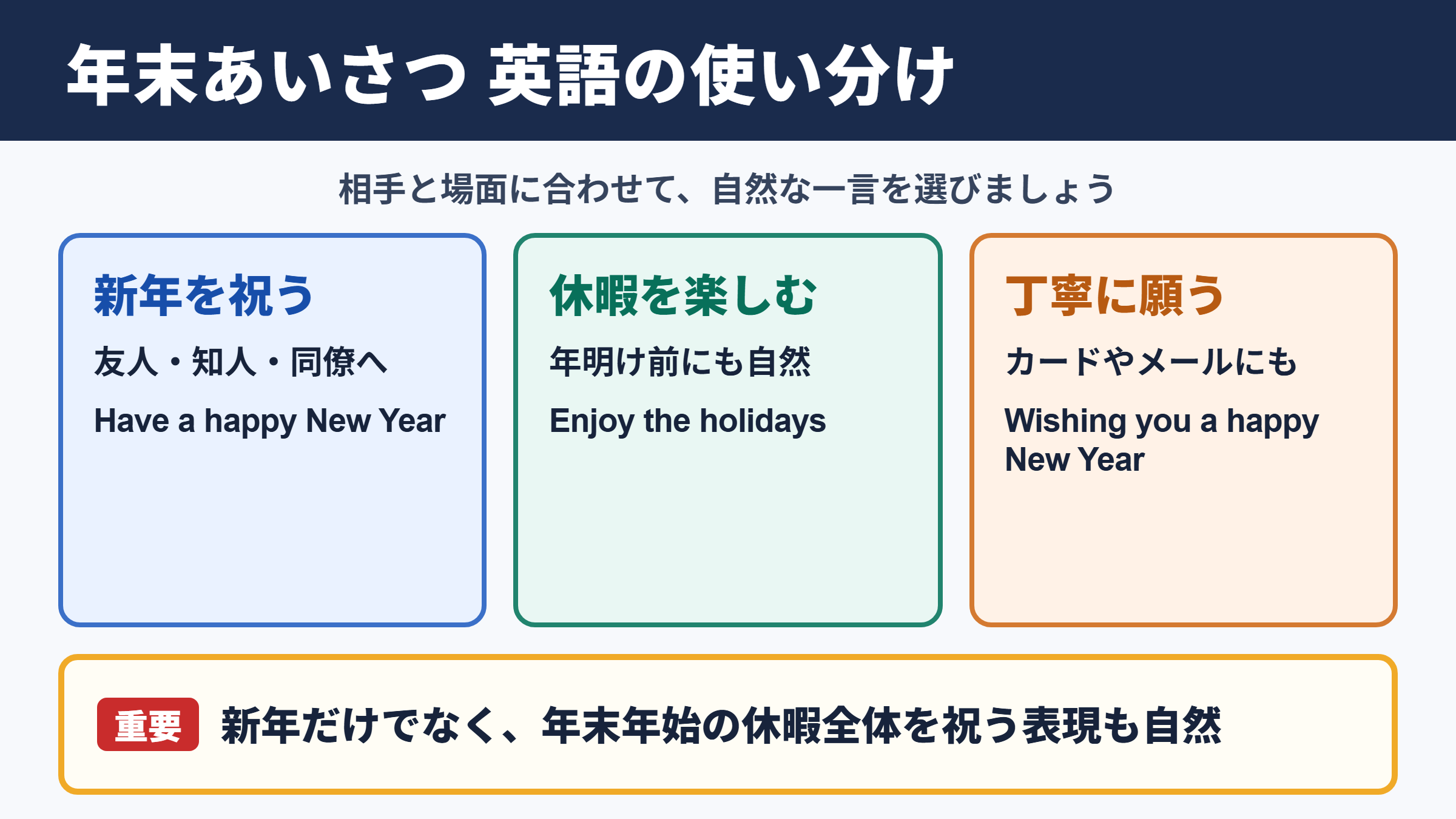 年末あいさつ 英語の使い分け

相手と場面に合わせて、自然な一言を選びましょう

新年を祝う

友人・知人・同僚へ

Have a happy New Year

休暇を楽しむ

年明け前にも自然

Enjoy the holidays

丁寧に願う

カードやメールにも

Wishing you a happy New Year

重要 新年だけでなく、年末年始の休暇全体を祝う表現も自然